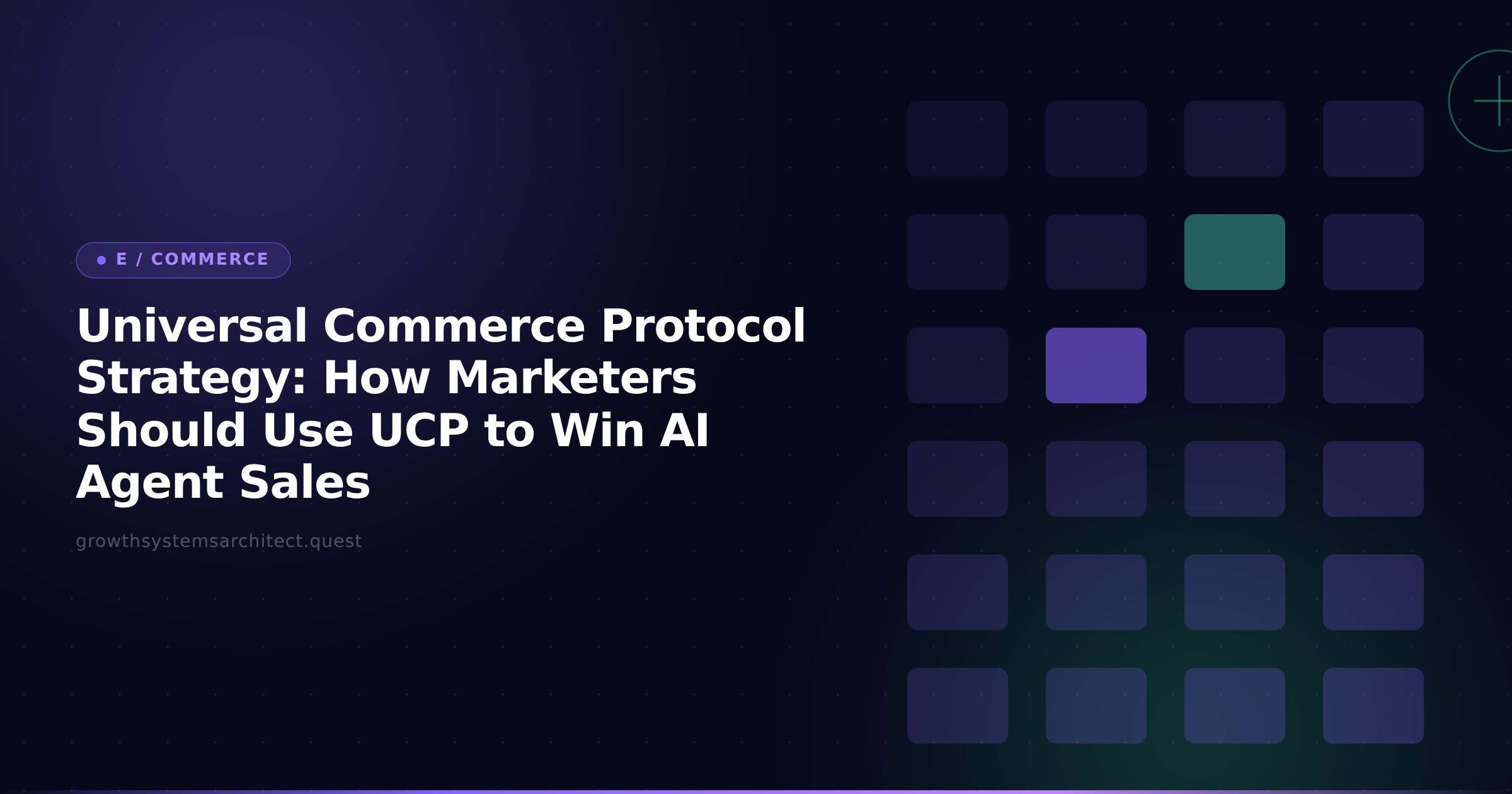 E / COMMERCE

Universal Commerce Protocol Strategy: How Marketers Should Use UCP to Win AI Agent Sales

growthsystemsarchitect.quest